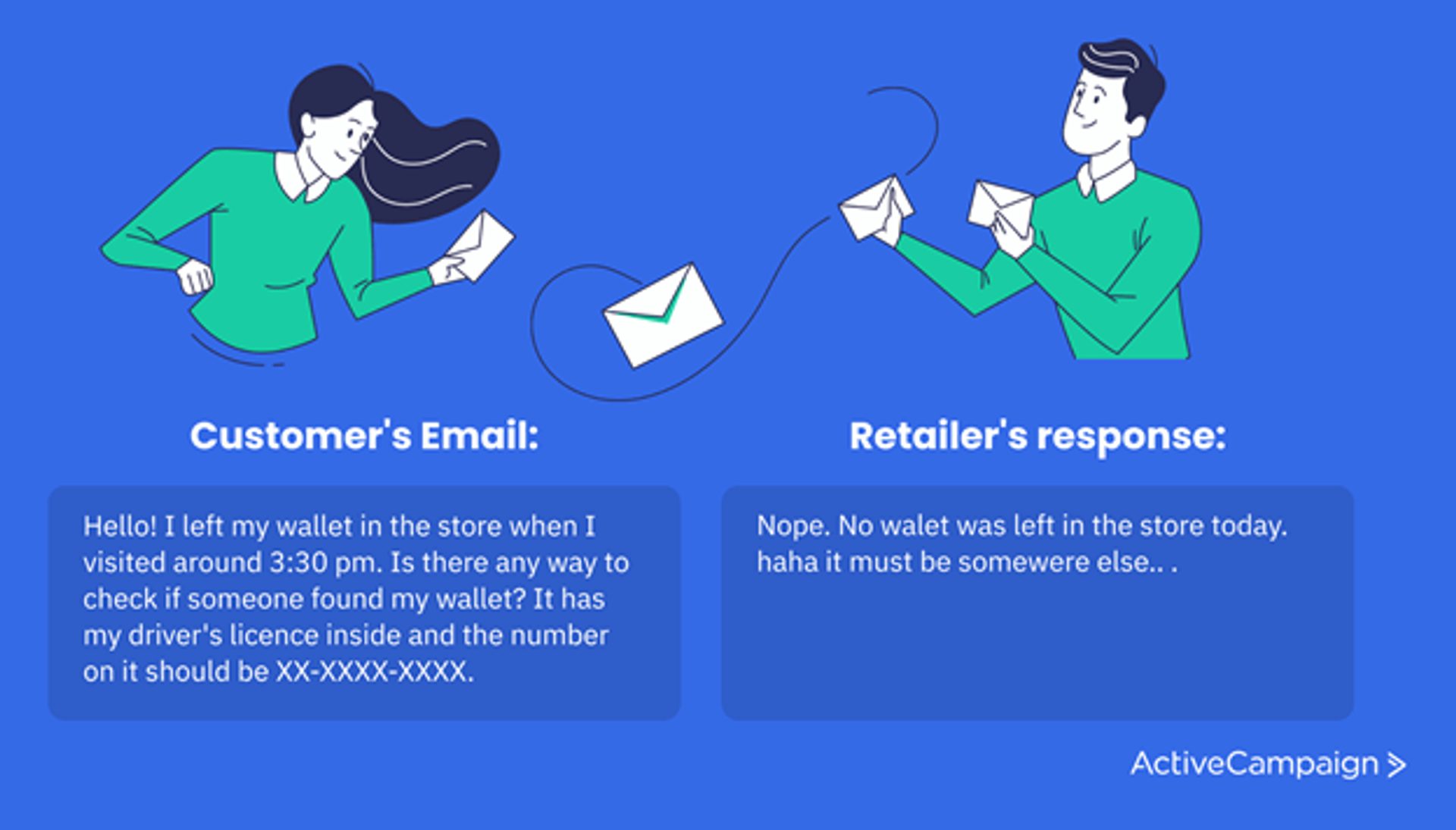 Customer's Email:

Hello! I left my wallet in the store when I visited around 3:30 pm. Is there any way to check if someone found my wallet? It has my driver's licence inside and the number on it should be XX-XXXX-XXXX.

Retailer's response:

Nope. No walet was left in the store today. haha it must be somewere else.. .

ActiveCampaign >